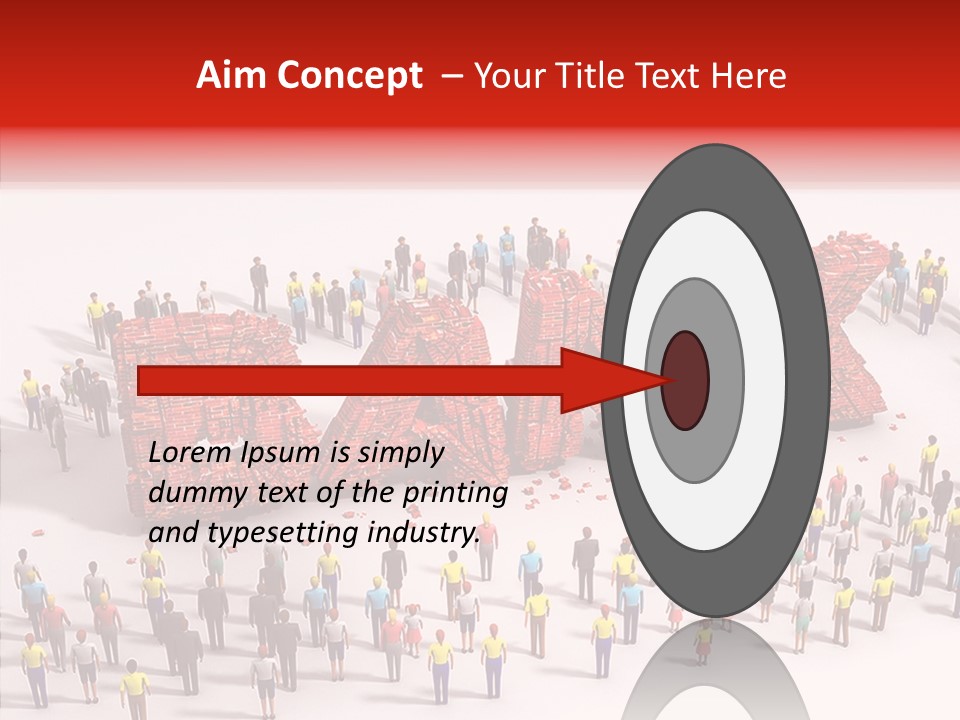 Aim Concept – Your Title Text Here

Lorem Ipsum is simply dummy text of the printing and typesetting industry.